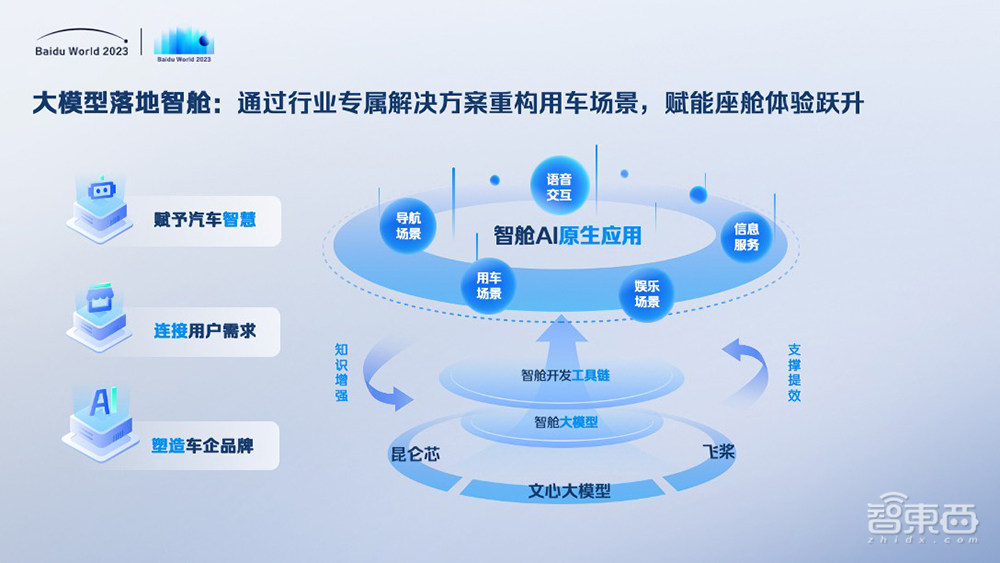 Baidu World 2023
Baidu World 2023

大模型落地智舱：通过行业专属解决方案重构用车场景，赋能座舱体验跃升

赋予汽车智慧

连接用户需求

AI

塑造车企品牌

语音交互

导航场景

智舱AI原生应用

信息服务

用车场景

娱乐场景

知识增强

支撑提效

智舱开发工具链

智舱大模型

昆仑芯

飞桨

文心大模型

智東西
zhidx.com